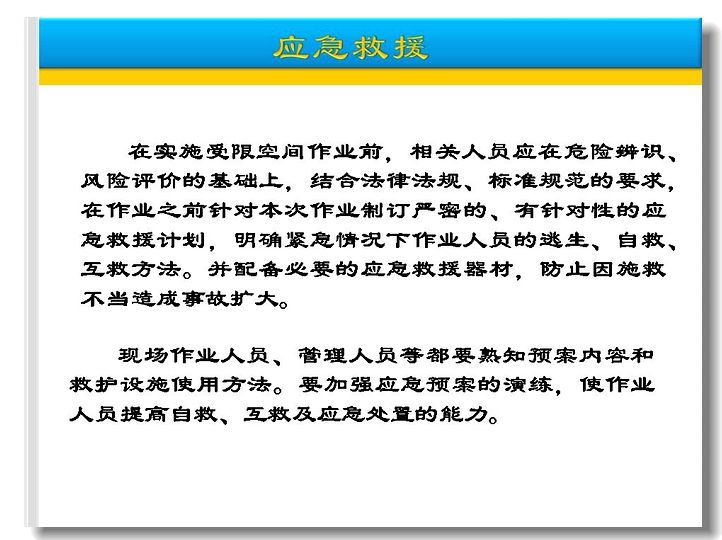 应急救援

在实施受限空间作业前，相关人员应在危险辨识、风险评价的基础上，结合法律法规、标准规范的要求，在作业之前针对本次作业制订严密的、有针对性的应急救援计划，明确紧急情况下作业人员的逃生、自救、互救方法。并配备必要的应急救援器材，防止因施救不当造成事故扩大。

现场作业人员、管理人员等都要熟知预案内容和救护设施使用方法。要加强应急预案的演练，使作业人员提高自救、互救及应急处置的能力。